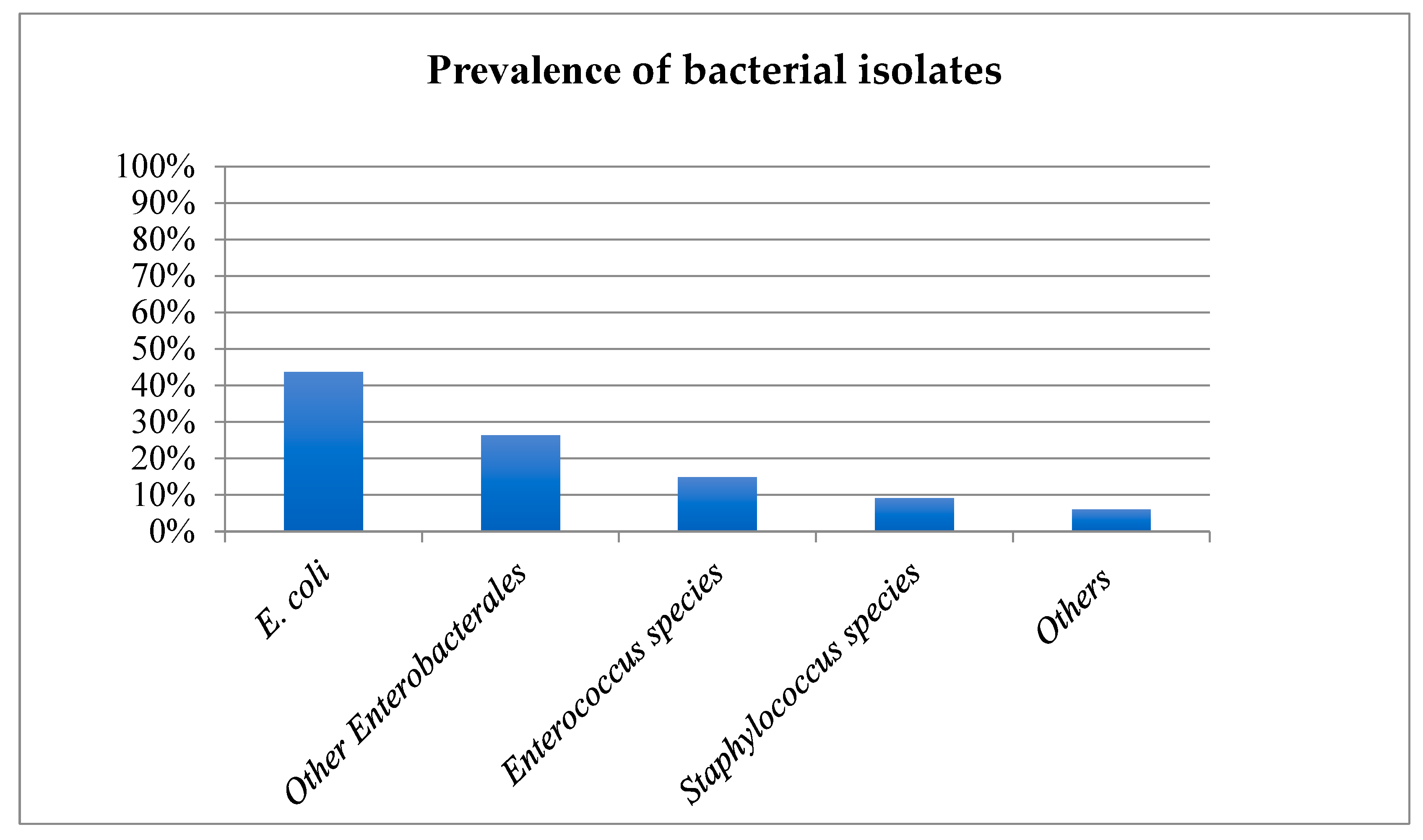 Prevalence of bacterial isolates

100%
90%
80%
70%
60%
50%
40%
30%
20%
10%
0%

E. coli
Other Enterobacterales
Enterococcus species
Staphylococcus species
Others